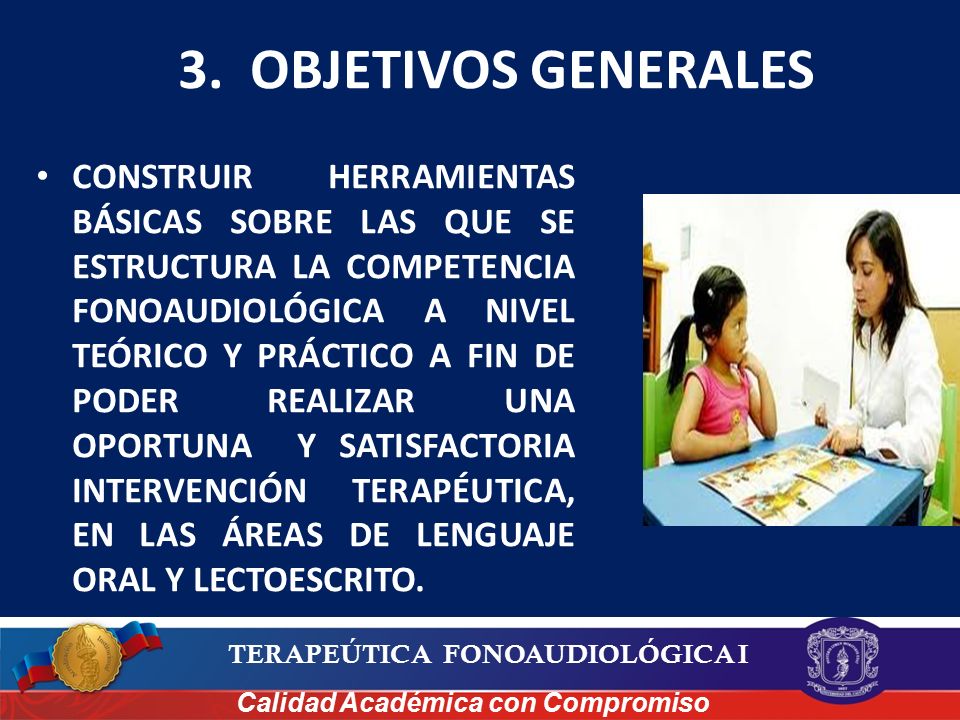 3. OBJETIVOS GENERALES

• CONSTRUIR HERRAMIENTAS BÁSICAS SOBRE LAS QUE SE ESTRUCTURA LA COMPETENCIA FONOAUDIOLÓGICA A NIVEL TEÓRICO Y PRÁCTICO A FIN DE PODER REALIZAR UNA OPORTUNA Y SATISFACTORIA INTERVENCIÓN TERAPÉUTICA, EN LAS ÁREAS DE LENGUAJE ORAL Y LECTOESCRITO.

TERAPEÚTICA FONOAUDIOLÓGICA I

Calidad Académica con Compromiso